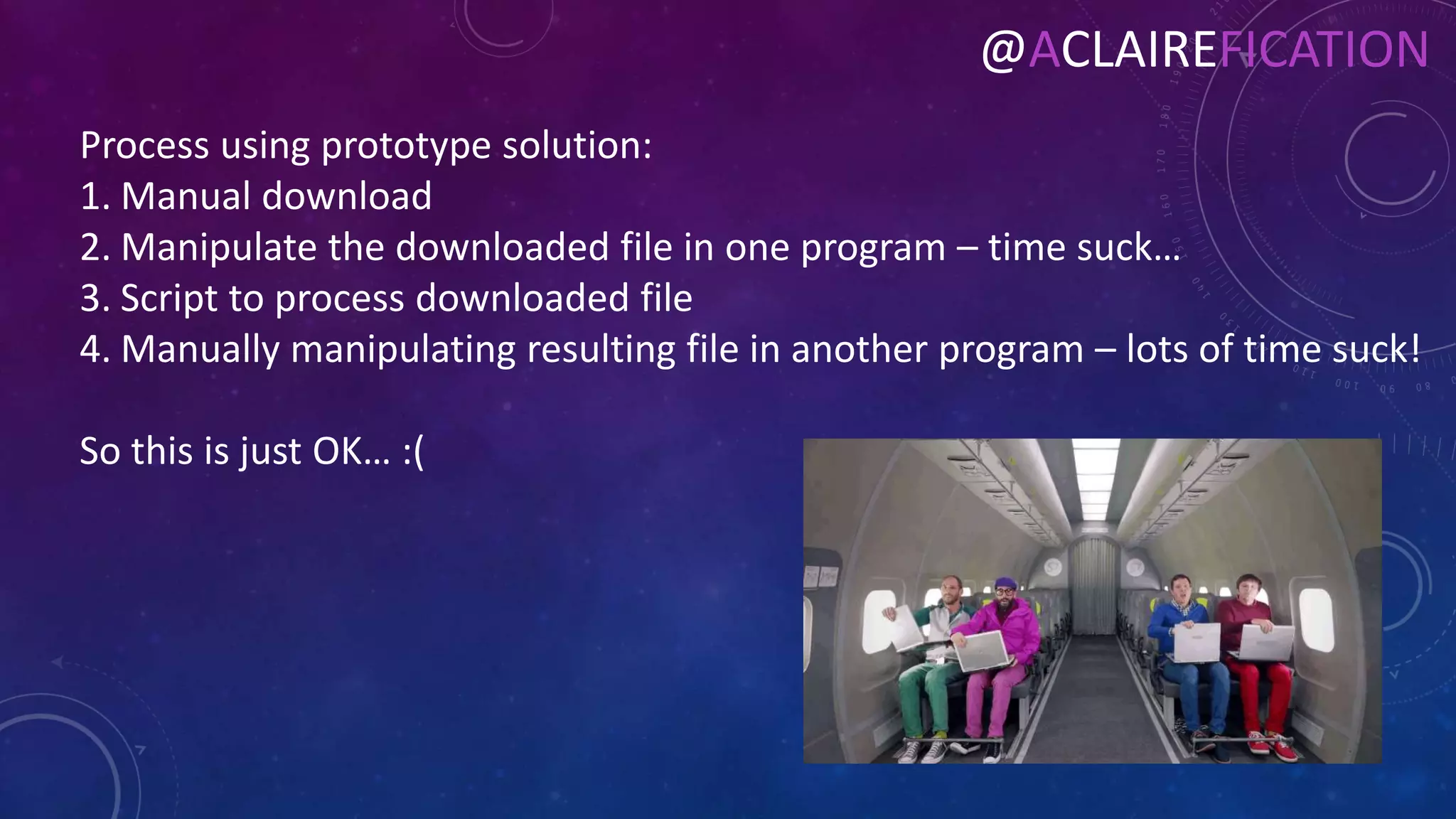 @ACLAIREFICATION

Process using prototype solution:
1. Manual download
2. Manipulate the downloaded file in one program – time suck…
3. Script to process downloaded file
4. Manually manipulating resulting file in another program – lots of time suck!

So this is just OK… :(